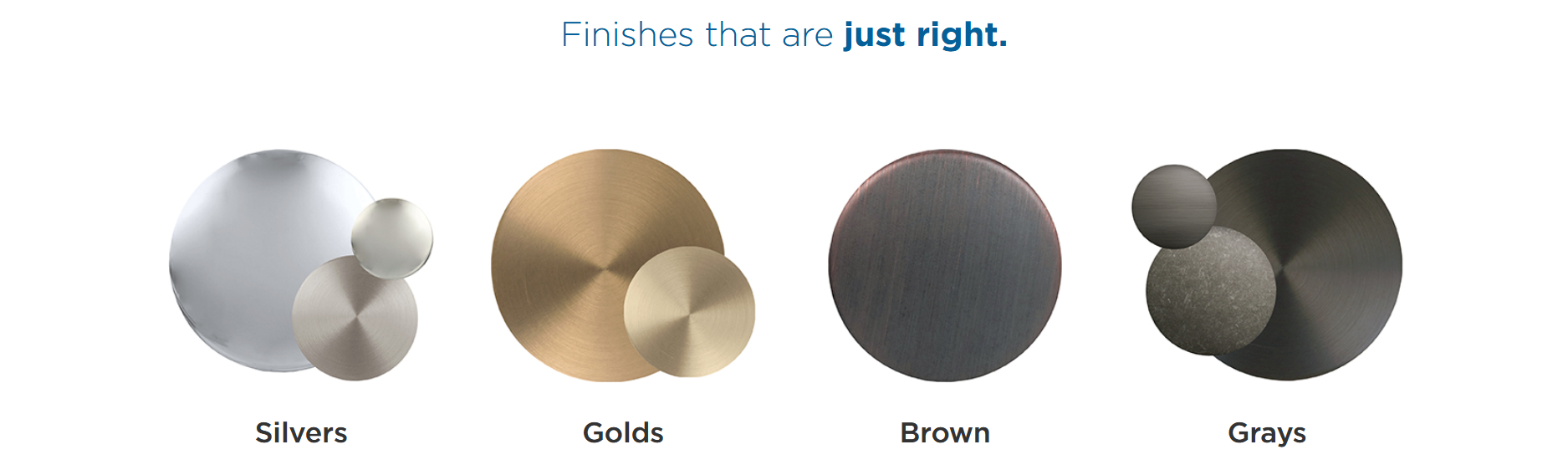 Finishes that are just right.

Silvers

Golds

Brown

Grays